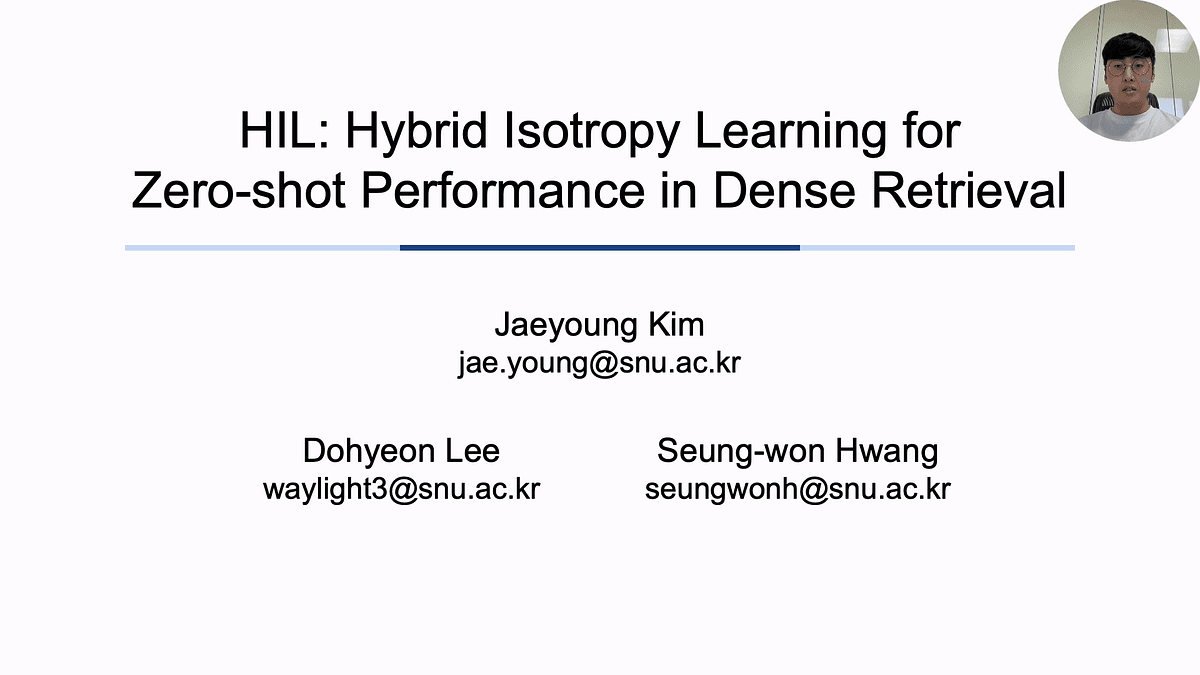 HIL: Hybrid Isotropy Learning for Zero-shot Performance in Dense Retrieval

Jaeyoung Kim
jae.young@snu.ac.kr

Dohyeon Lee
waylight3@snu.ac.kr

Seung-won Hwang
seungwonh@snu.ac.kr